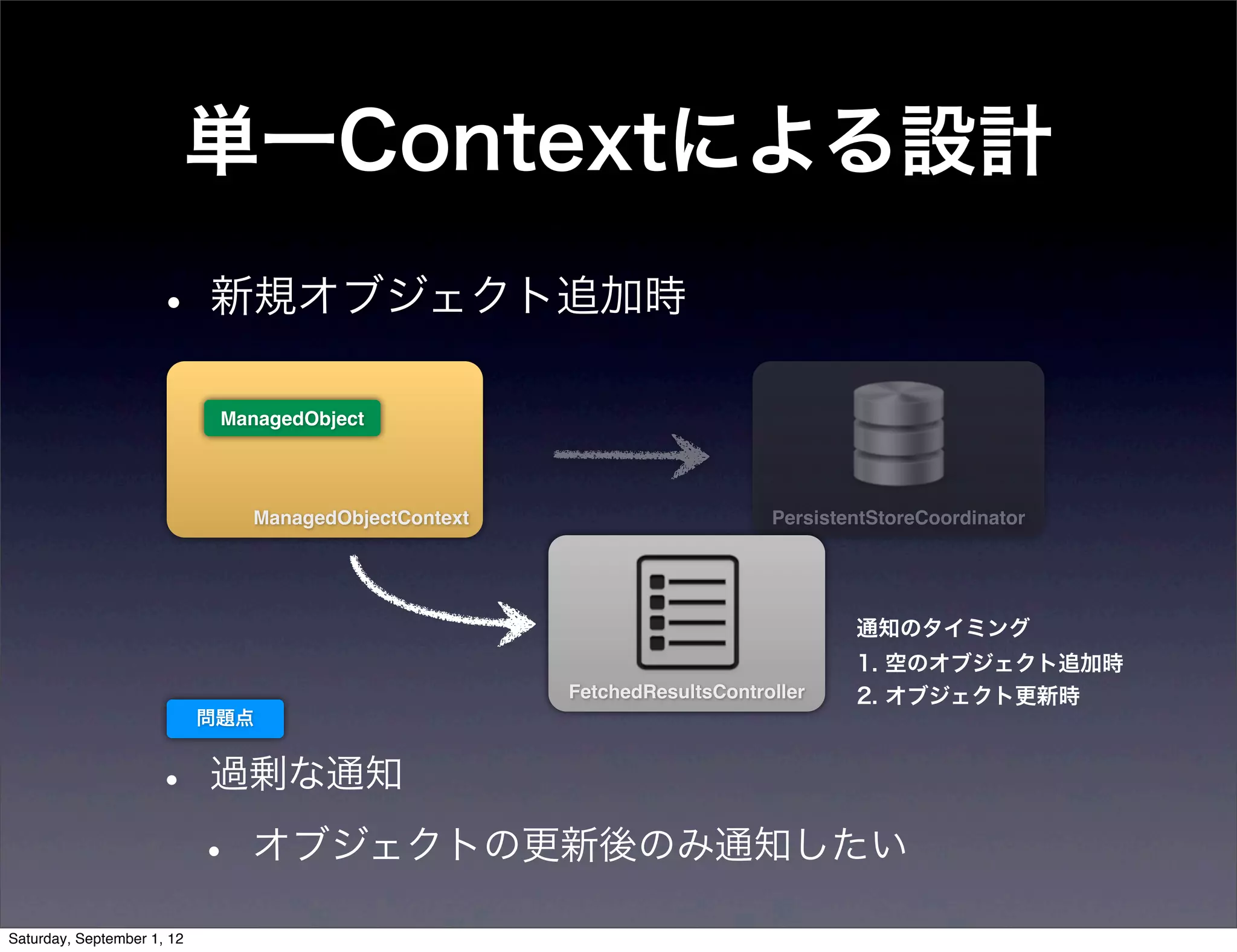 単一Contextによる設計

• 新規オブジェクト追加時

ManagedObject

ManagedObjectContext

PersistentStoreCoordinator

FetchedResultsController

通知のタイミング
1. 空のオブジェクト追加時
2. オブジェクト更新時

問題点

• 過剰な通知

• オブジェクトの更新後のみ通知したい

Saturday, September 1, 12